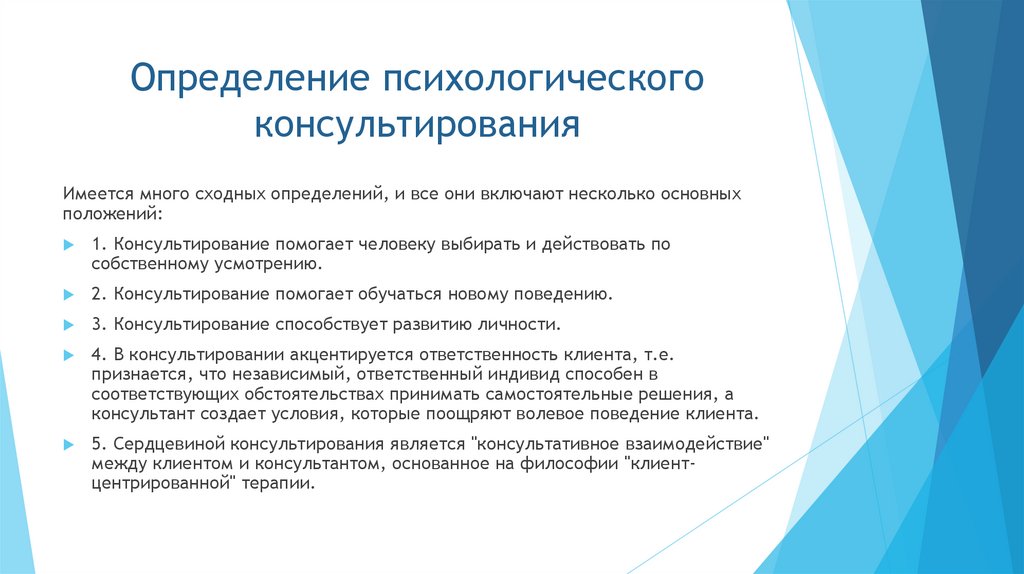 Определение психологического консультирования

Имеется много сходных определений, и все они включают несколько основных положений:

1. Консультирование помогает человеку выбирать и действовать по собственному усмотрению.

2. Консультирование помогает обучаться новому поведению.

3. Консультирование способствует развитию личности.

4. В консультировании акцентируется ответственность клиента, т.е. признается, что независимый, ответственный индивид способен в соответствующих обстоятельствах принимать самостоятельные решения, а консультант создает условия, которые поощряют волевое поведение клиента.

5. Сердцевиной консультирования является "консультативное взаимодействие" между клиентом и консультантом, основанное на философии "клиент-центрированной" терапии.